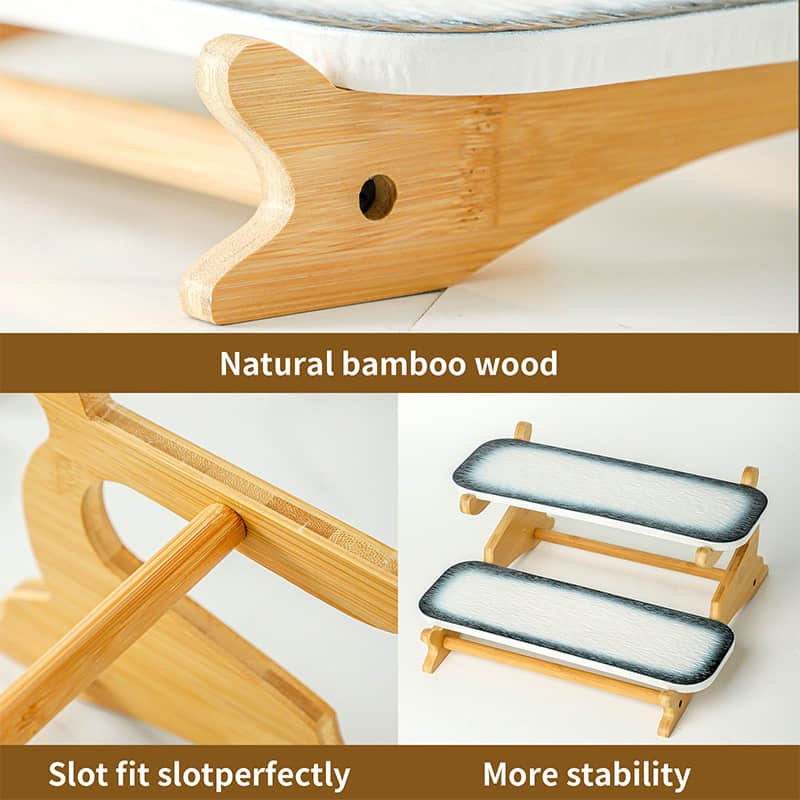 Natural bamboo wood

Slot fit slotperfectly

More stability